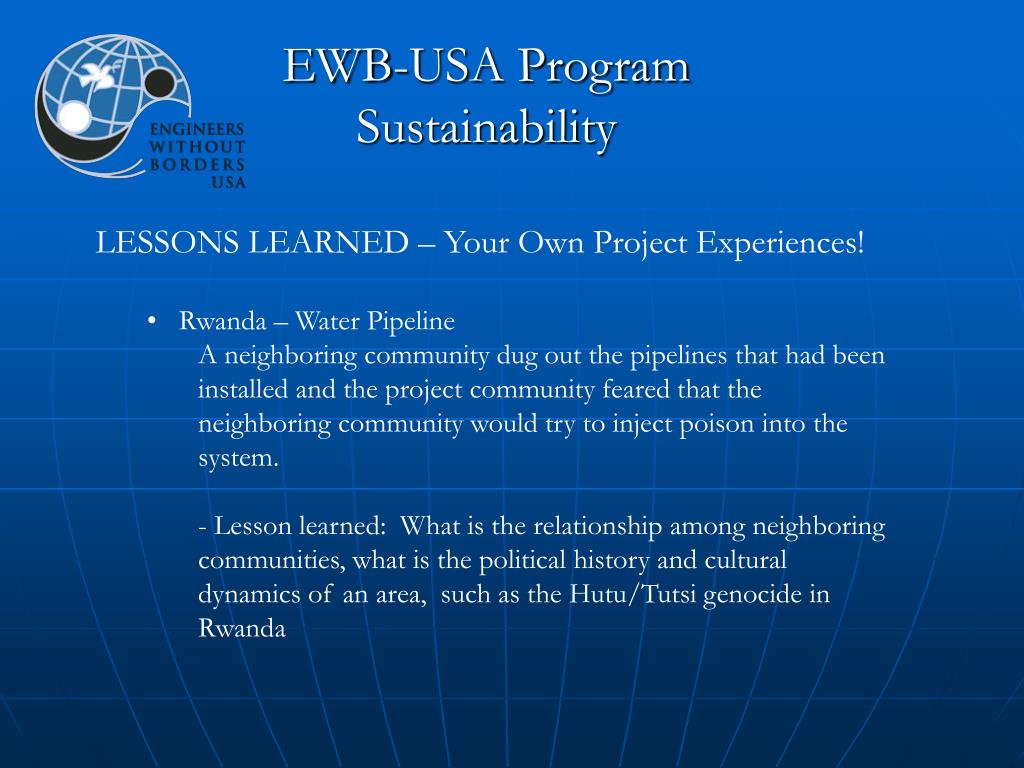 ENGINEERS WITHOUT BORDERS USA

EWB-USA Program Sustainability

LESSONS LEARNED – Your Own Project Experiences!

• Rwanda – Water Pipeline
A neighboring community dug out the pipelines that had been installed and the project community feared that the neighboring community would try to inject poison into the system.

- Lesson learned: What is the relationship among neighboring communities, what is the political history and cultural dynamics of an area, such as the Hutu/Tutsi genocide in Rwanda